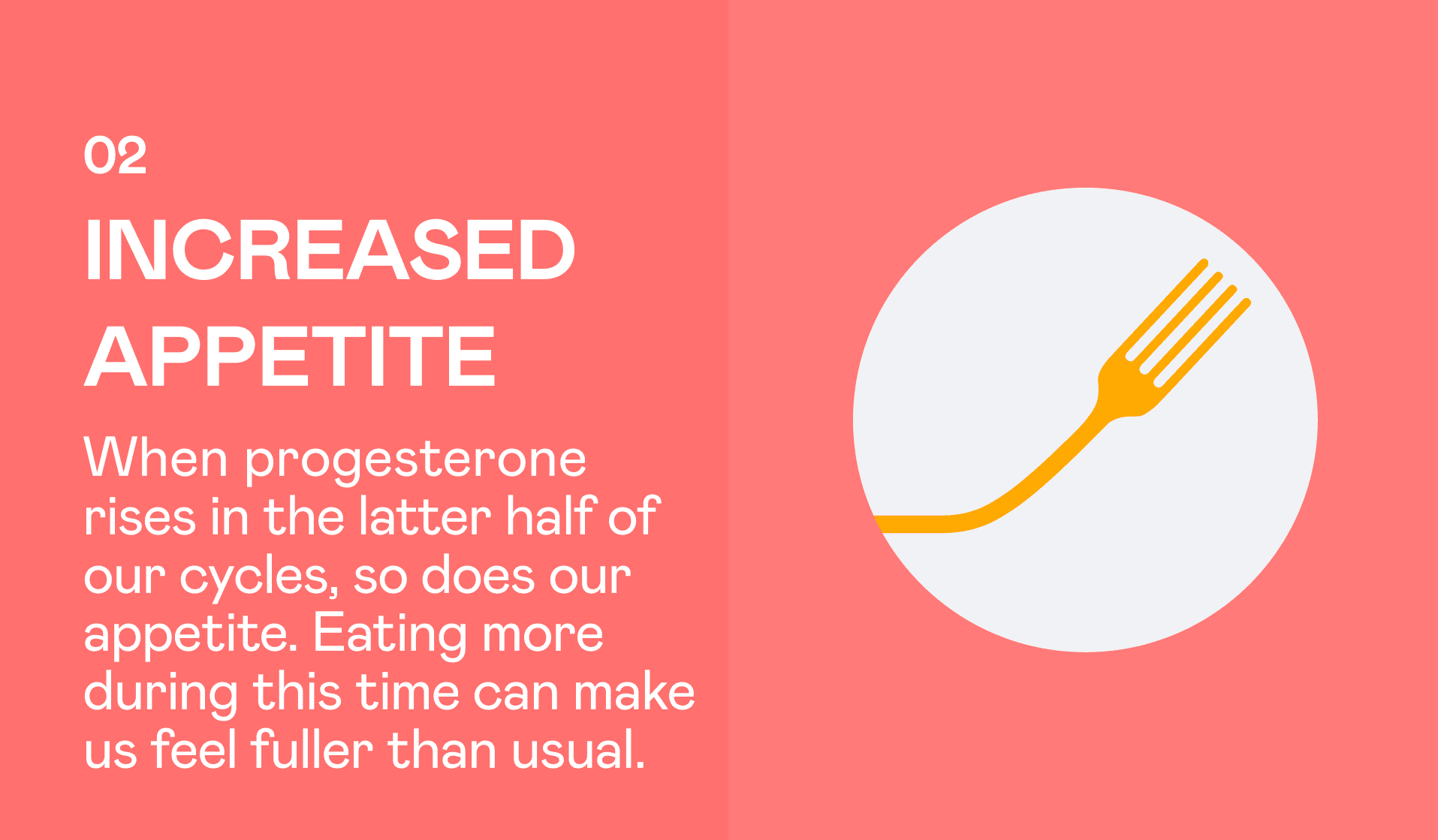 02

INCREASED APPETITE

When progesterone rises in the latter half of our cycles, so does our appetite. Eating more during this time can make us feel fuller than usual.